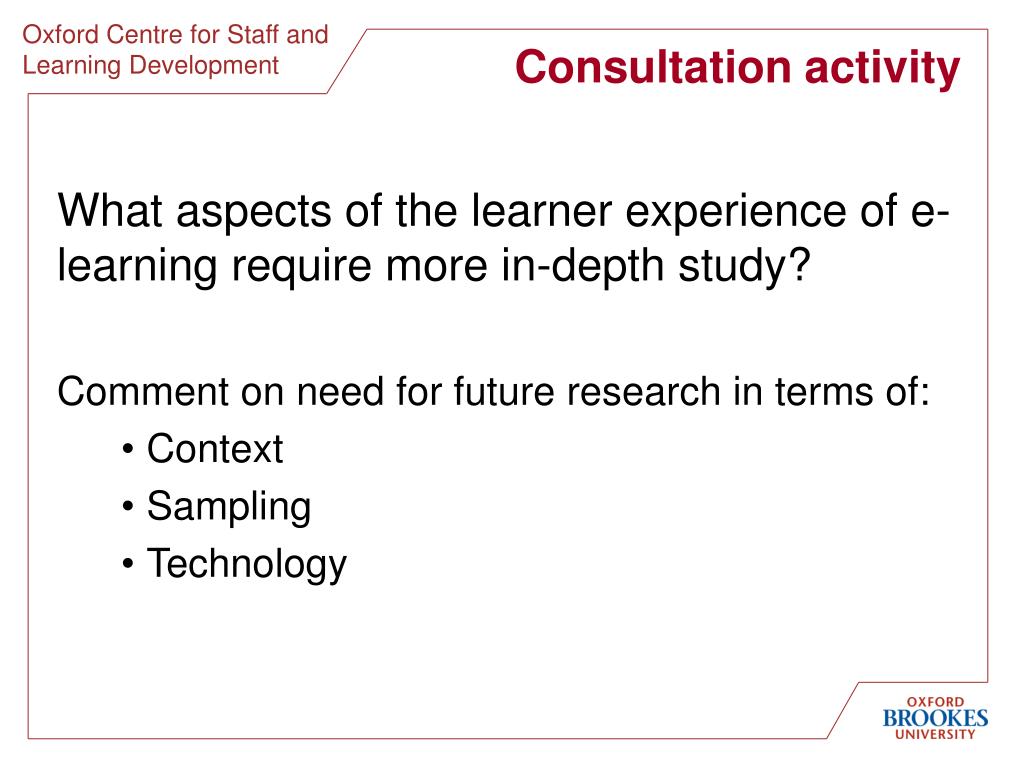 Oxford Centre for Staff and Learning Development

Consultation activity

What aspects of the learner experience of e-learning require more in-depth study?

Comment on need for future research in terms of:
• Context
• Sampling
• Technology

OXFORD
BROOKES
UNIVERSITY